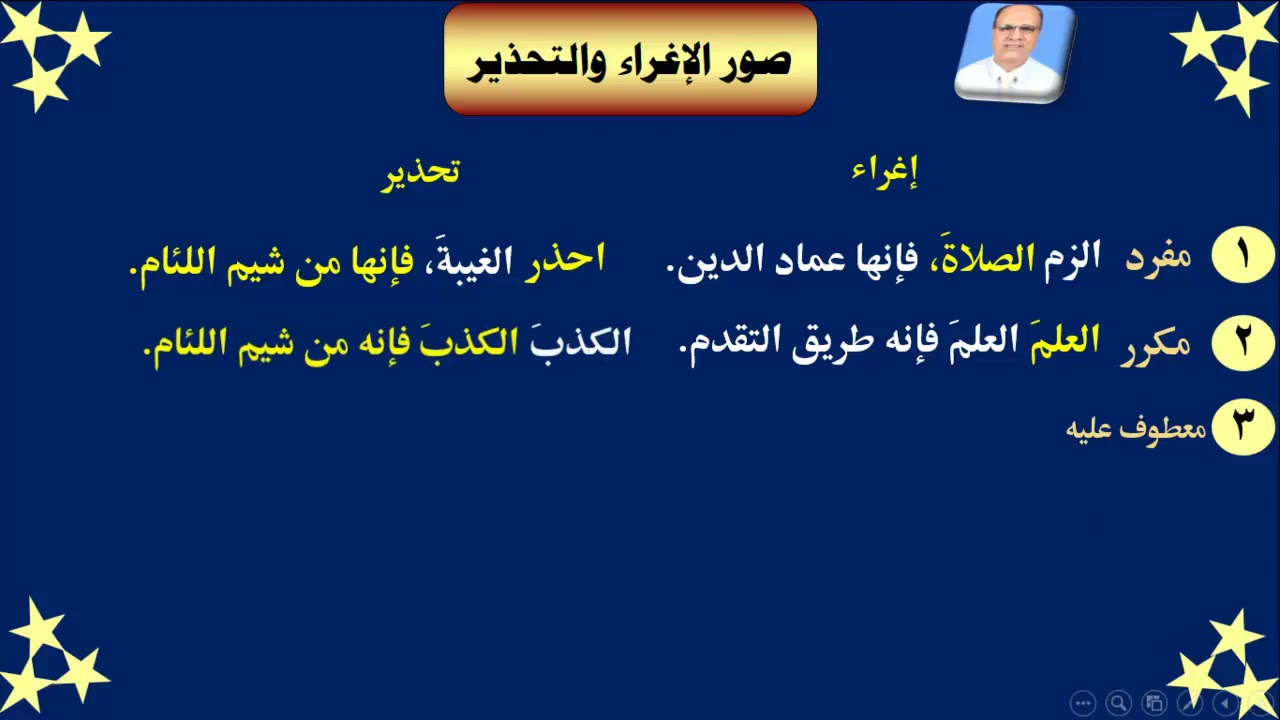 صور الإغراء والتحذير

إغراء

تحذير

١ مفرد الزم الصلاةَ، فإنها عماد الدين. احذر الغيبةَ، فإنها من شيم اللئام.

٢ مكرر العلمَ العلمَ فإنه طريق التقدم. الكذبَ الكذبَ فإنه من شيم اللئام.

٣ معطوف عليه